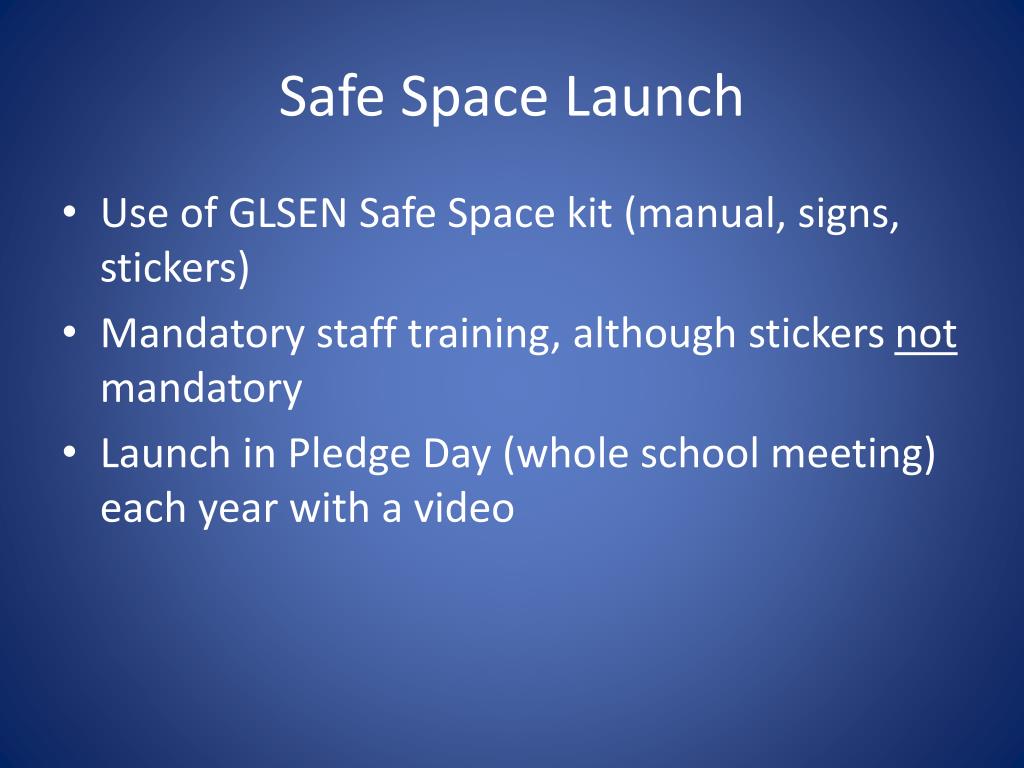 Safe Space Launch

• Use of GLSEN Safe Space kit (manual, signs, stickers)
• Mandatory staff training, although stickers not mandatory
• Launch in Pledge Day (whole school meeting) each year with a video